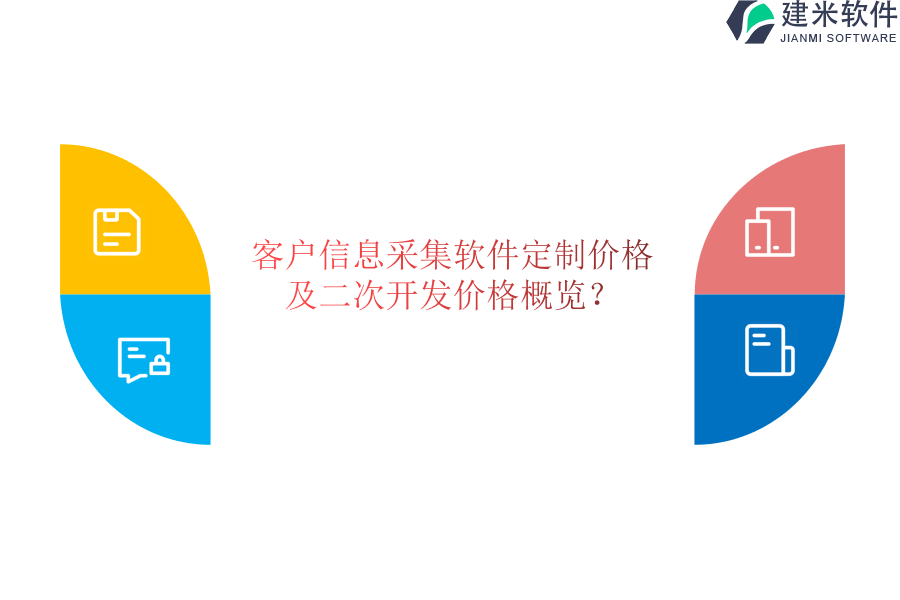 建米软件
JIANMI SOFTWARE

客户信息采集软件定制价格及二次开发价格概览？